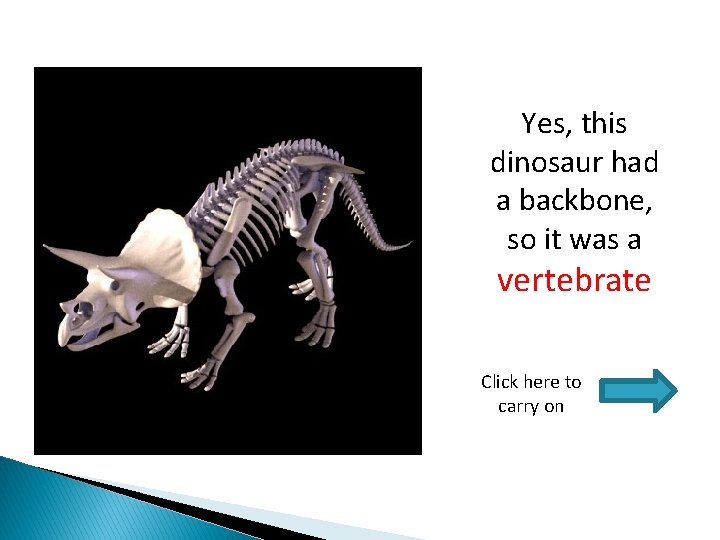 Yes, this dinosaur had a backbone, so it was a vertebrate

Click here to carry on